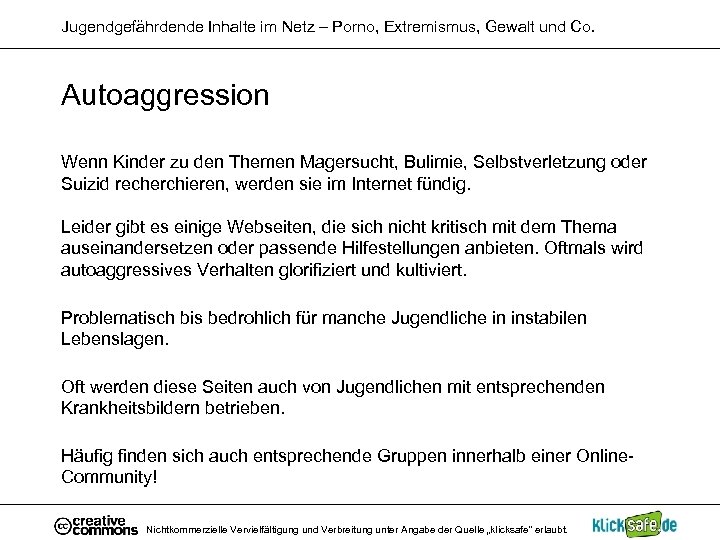 Jugendgefährdende Inhalte im Netz – Porno, Extremismus, Gewalt und Co.

Autoaggression

Wenn Kinder zu den Themen Magersucht, Bulimie, Selbstverletzung oder Suizid recherchieren, werden sie im Internet fündig.

Leider gibt es einige Webseiten, die sich nicht kritisch mit dem Thema auseinandersetzen oder passende Hilfestellungen anbieten. Oftmals wird autoaggressives Verhalten glorifiziert und kultiviert.

Problematisch bis bedrohlich für manche Jugendliche in instabilen Lebenslagen.

Oft werden diese Seiten auch von Jugendlichen mit entsprechenden Krankheitsbildern betrieben.

Häufig finden sich auch entsprechende Gruppen innerhalb einer Online-Community!

cc creative commons Nichtkommerzielle Vervielfältigung und Verbreitung unter Angabe der Quelle „klicksafe" erlaubt. klicksafe.de